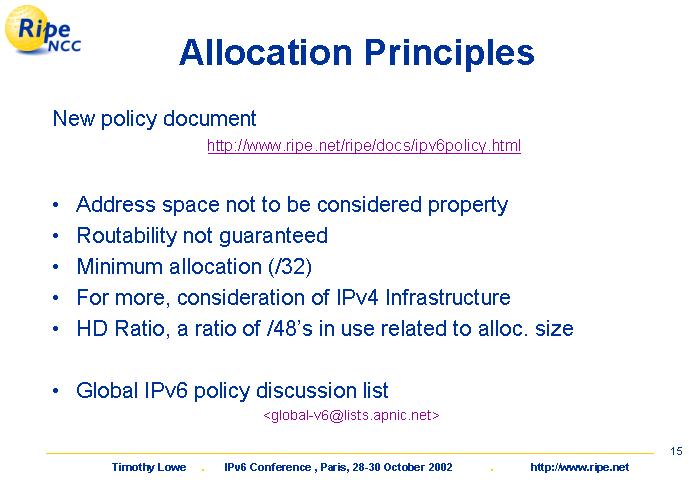 Ripe NCC

Allocation Principles

New policy document

http://www.ripe.net/ripe/docs/ipv6policy.html

• Address space not to be considered property
• Routability not guaranteed
• Minimum allocation (/32)
• For more, consideration of IPv4 Infrastructure
• HD Ratio, a ratio of /48's in use related to alloc. size

• Global IPv6 policy discussion list

<global-v6@lists.apnic.net>

15

Timothy Lowe . IPv6 Conference , Paris, 28-30 October 2002 . http://www.ripe.net